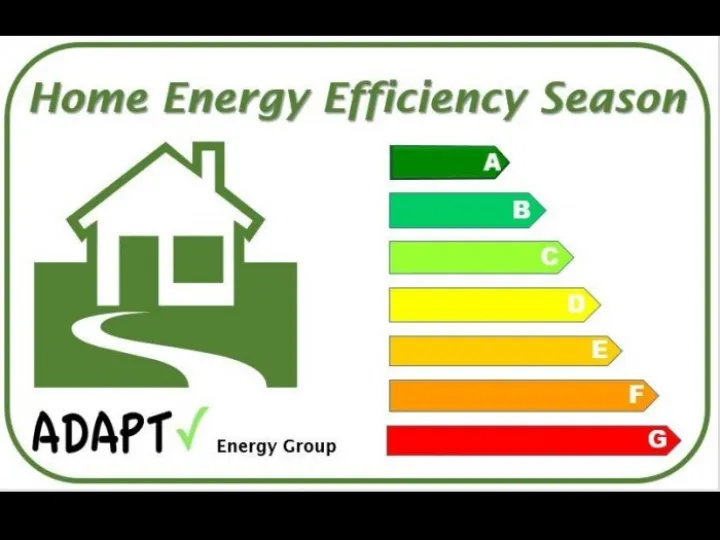 Home Energy Efficiency Season

A
B
C
D
E
F
G

ADAPT✓ Energy Group